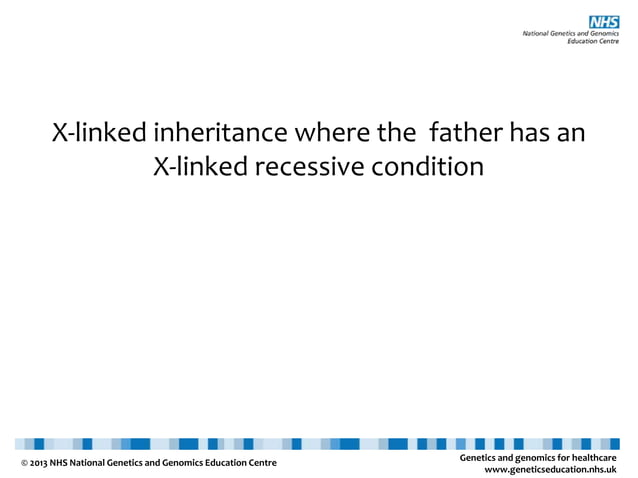 NHS
National Genetics and Genomics Education Centre

X-linked inheritance where the father has an X-linked recessive condition

© 2013 NHS National Genetics and Genomics Education Centre

Genetics and genomics for healthcare
www.geneticseducation.nhs.uk